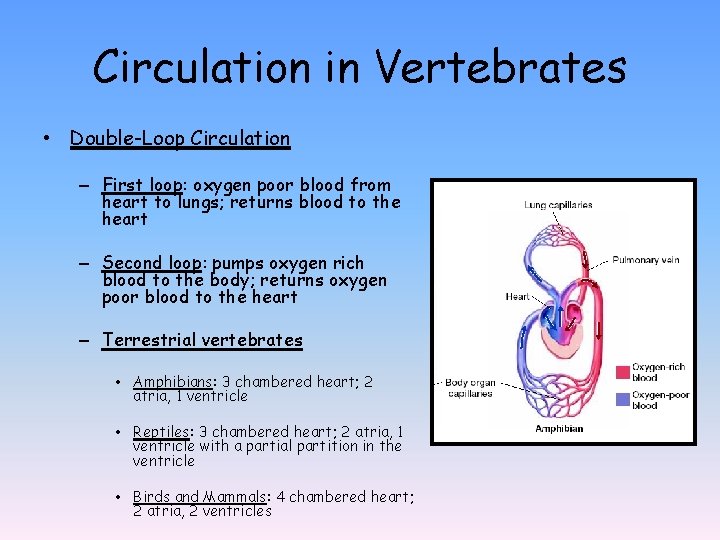 Circulation in Vertebrates

• Double-Loop Circulation

– First loop: oxygen poor blood from heart to lungs; returns blood to the heart

– Second loop: pumps oxygen rich blood to the body; returns oxygen poor blood to the heart

– Terrestrial vertebrates

• Amphibians: 3 chambered heart; 2 atria, 1 ventricle

• Reptiles: 3 chambered heart; 2 atria, 1 ventricle with a partial partition in the ventricle

• Birds and Mammals: 4 chambered heart; 2 atria, 2 ventricles

Lung capillaries
Pulmonary vein
Heart
Body organ capillaries
Oxygen-rich blood
Oxygen-poor blood
Amphibian